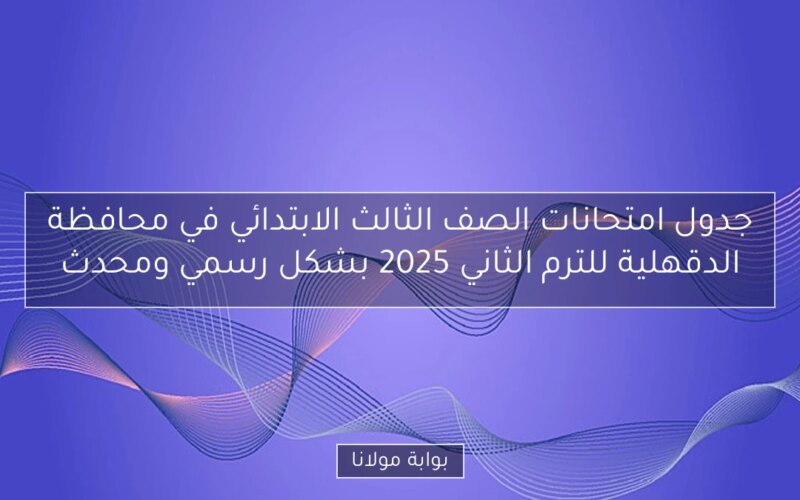 جدول امتحانات الصف الثالث الابتدائي في محافظة الدقهلية للترم الثاني 2025 بشكل رسمي ومحدث

بوابة مولانا